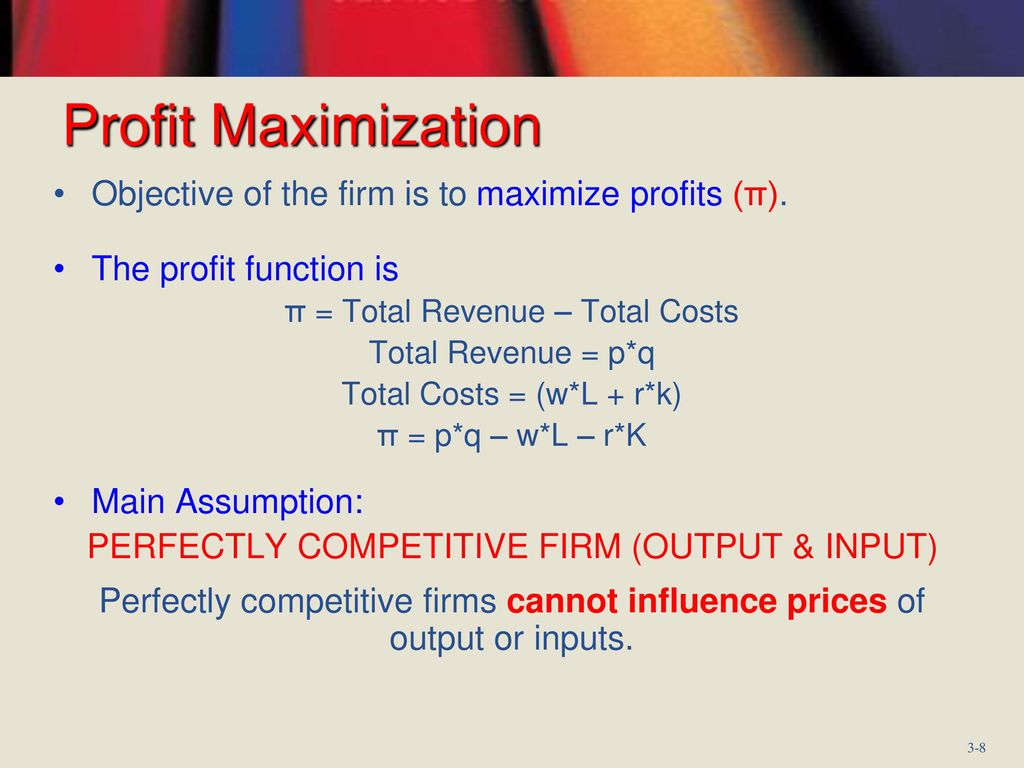 Profit Maximization

• Objective of the firm is to maximize profits (π).

• The profit function is

π = Total Revenue – Total Costs

Total Revenue = p*q

Total Costs = (w*L + r*k)

π = p*q – w*L – r*K

• Main Assumption:

PERFECTLY COMPETITIVE FIRM (OUTPUT & INPUT)

Perfectly competitive firms cannot influence prices of output or inputs.

3-8